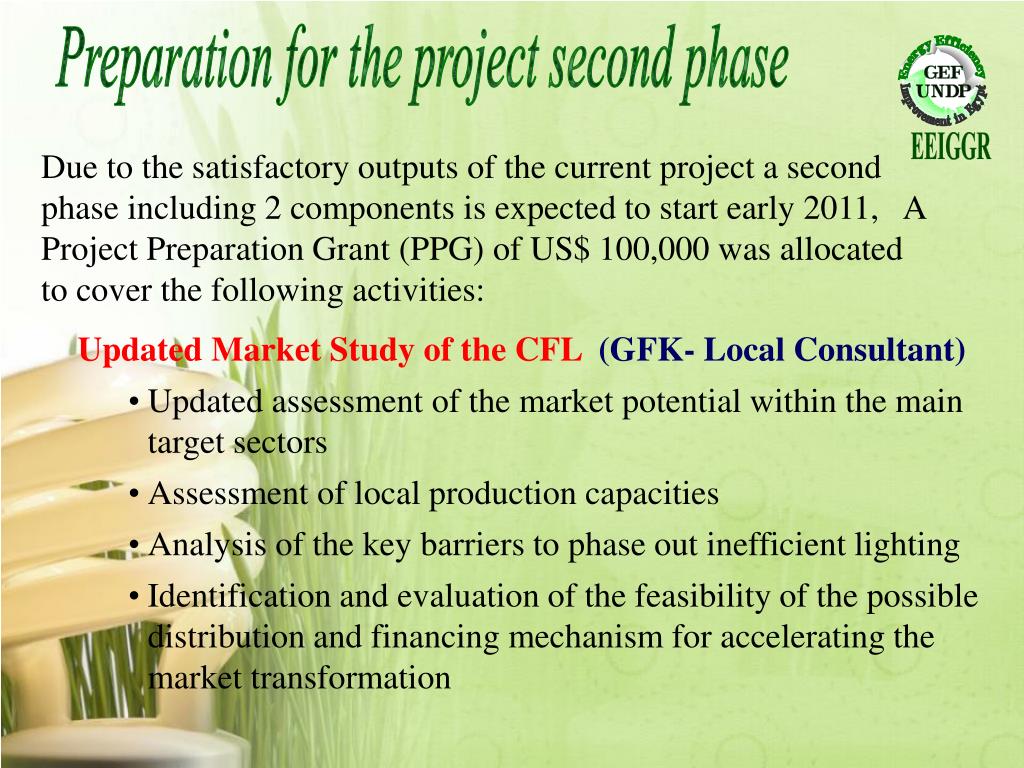 Preparation for the project second phase

Energy Efficiency Improvement in Egypt
GEF
UNDP
EEIGGR

Due to the satisfactory outputs of the current project a second phase including 2 components is expected to start early 2011, A Project Preparation Grant (PPG) of US$ 100,000 was allocated to cover the following activities:

Updated Market Study of the CFL (GFK- Local Consultant)

• Updated assessment of the market potential within the main target sectors
• Assessment of local production capacities
• Analysis of the key barriers to phase out inefficient lighting
• Identification and evaluation of the feasibility of the possible distribution and financing mechanism for accelerating the market transformation